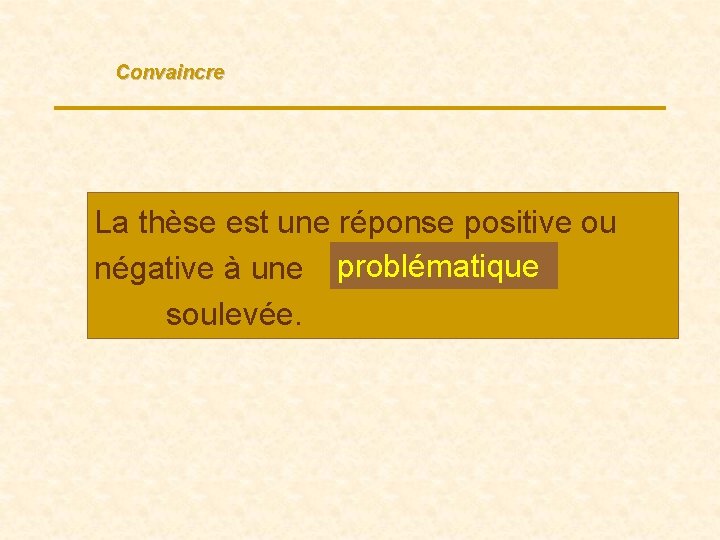 Convaincre

La thèse est une réponse positive ou négative à une problématique soulevée.